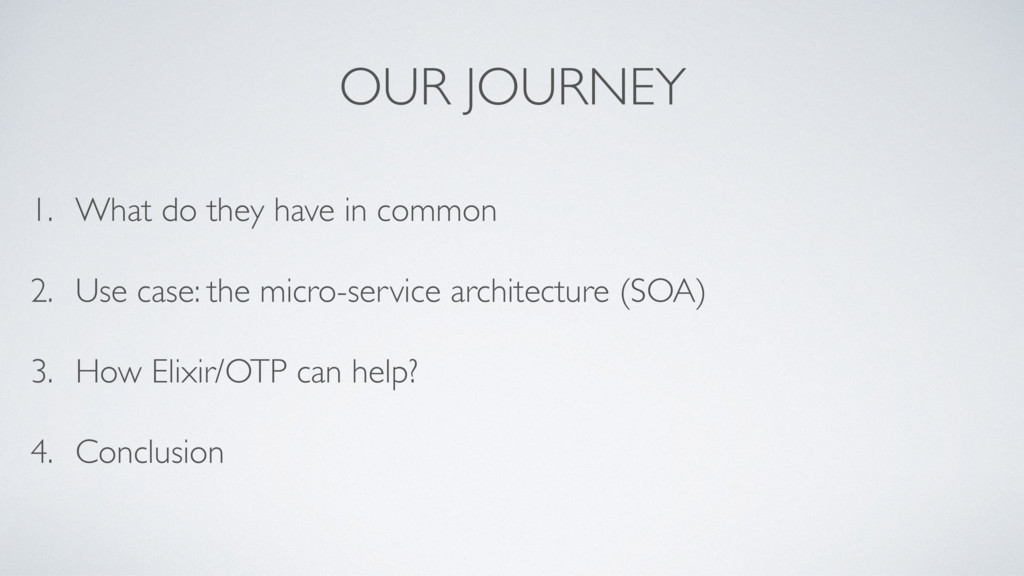 OUR JOURNEY

1. What do they have in common

2. Use case: the micro-service architecture (SOA)

3. How Elixir/OTP can help?

4. Conclusion